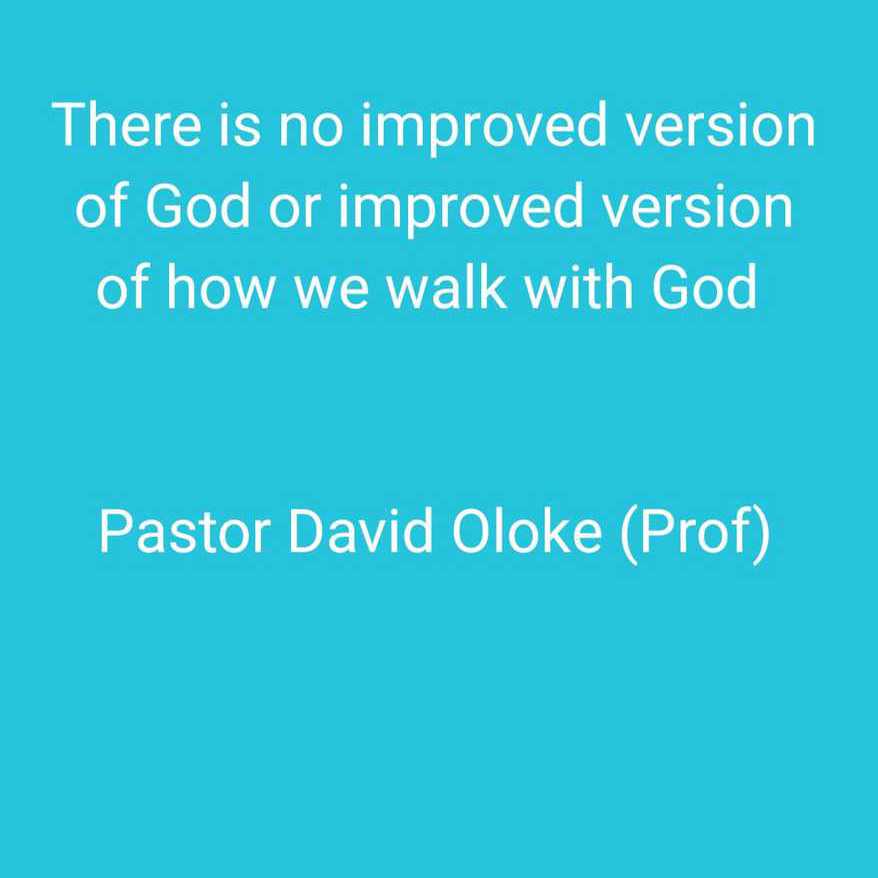 There is no improved version of God or improved version of how we walk with God

Pastor David Oloke (Prof)